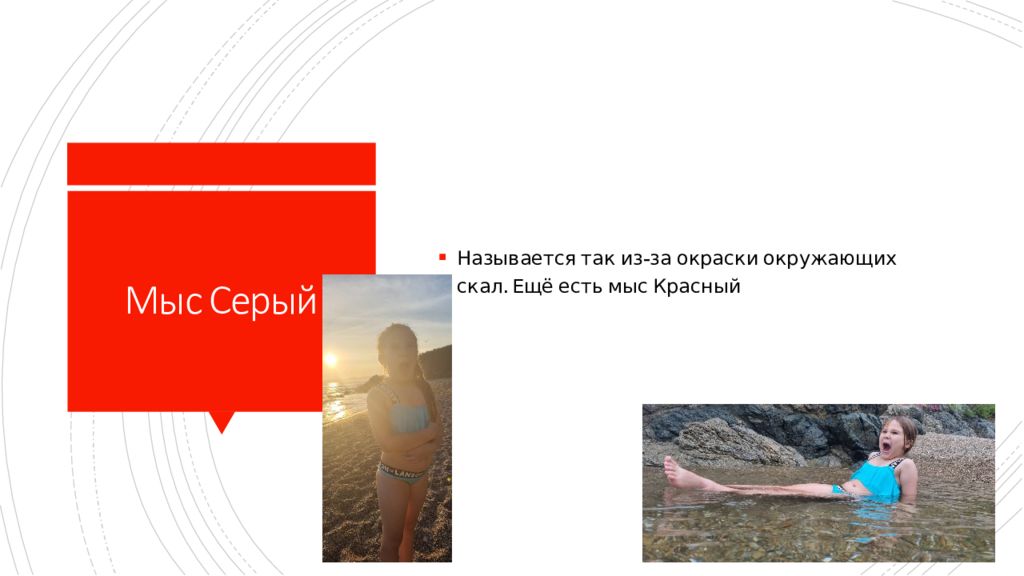 Мыс Серый

Называется так из-за окраски окружающих скал. Ещё есть мыс Красный